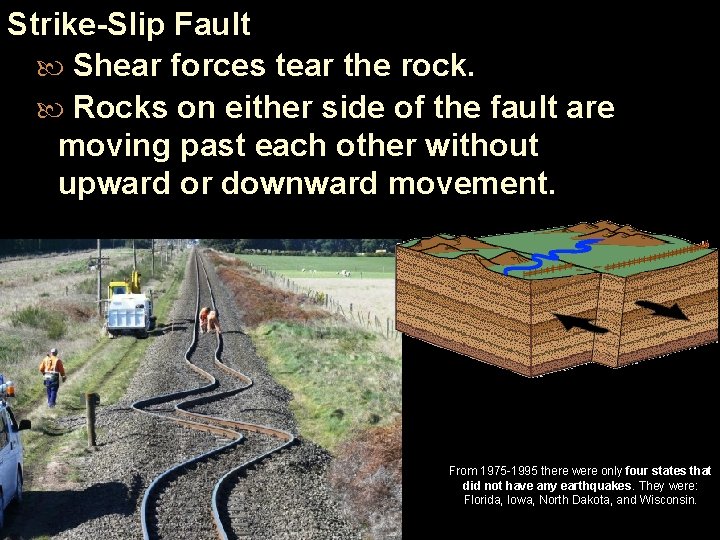 Strike-Slip Fault

Shear forces tear the rock.

Rocks on either side of the fault are moving past each other without upward or downward movement.

From 1975-1995 there were only four states that did not have any earthquakes. They were: Florida, Iowa, North Dakota, and Wisconsin.